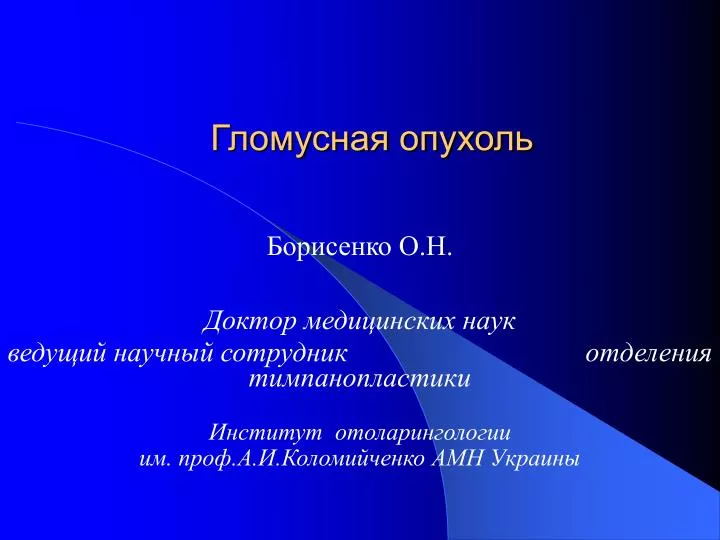 Гломусная опухоль

Борисенко О.Н.

Доктор медицинских наук
ведущий научный сотрудник отделения тимпанопластики

Институт отоларингологии
им. проф.А.И.Коломийченко АМН Украины